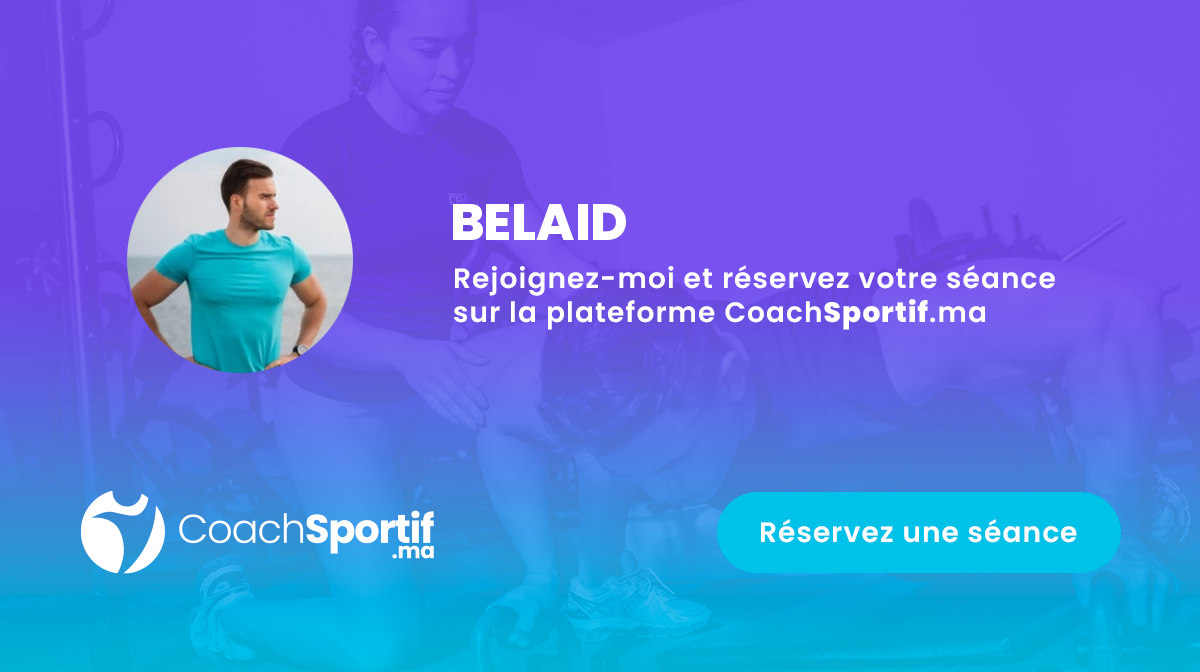 BELAID

Rejoignez-moi et réservez votre séance sur la plateforme CoachSportif.ma

CoachSportif
.ma

Réservez une séance